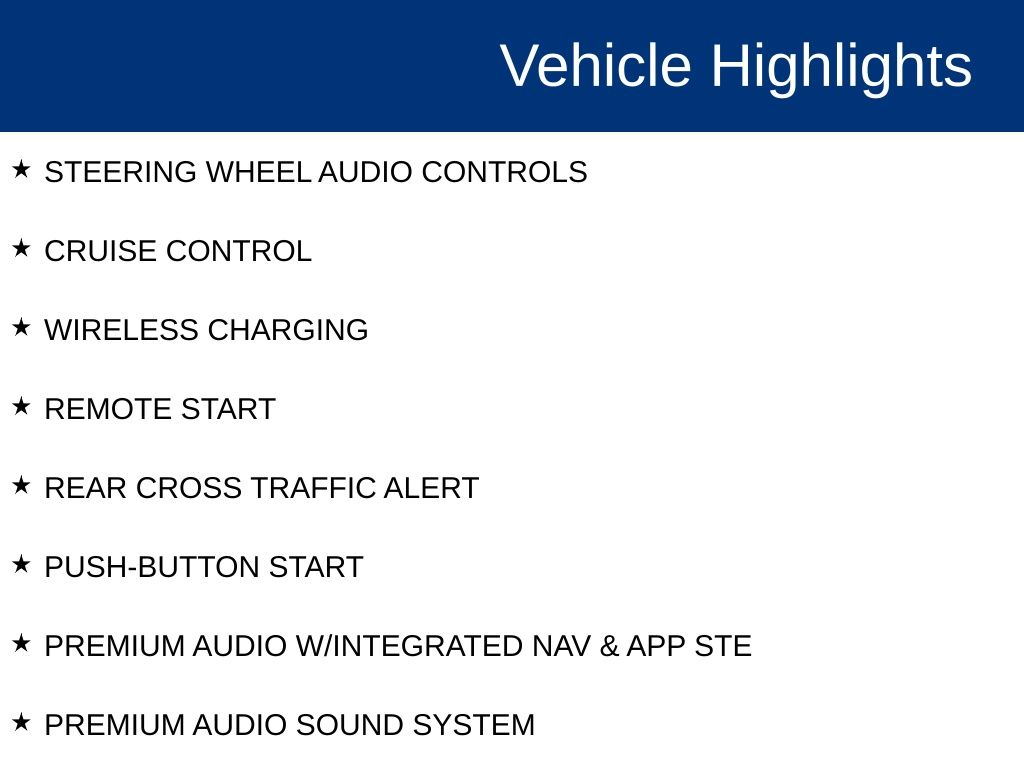 Vehicle Highlights

★ STEERING WHEEL AUDIO CONTROLS

★ CRUISE CONTROL

★ WIRELESS CHARGING

★ REMOTE START

★ REAR CROSS TRAFFIC ALERT

★ PUSH-BUTTON START

★ PREMIUM AUDIO W/INTEGRATED NAV & APP STE

★ PREMIUM AUDIO SOUND SYSTEM